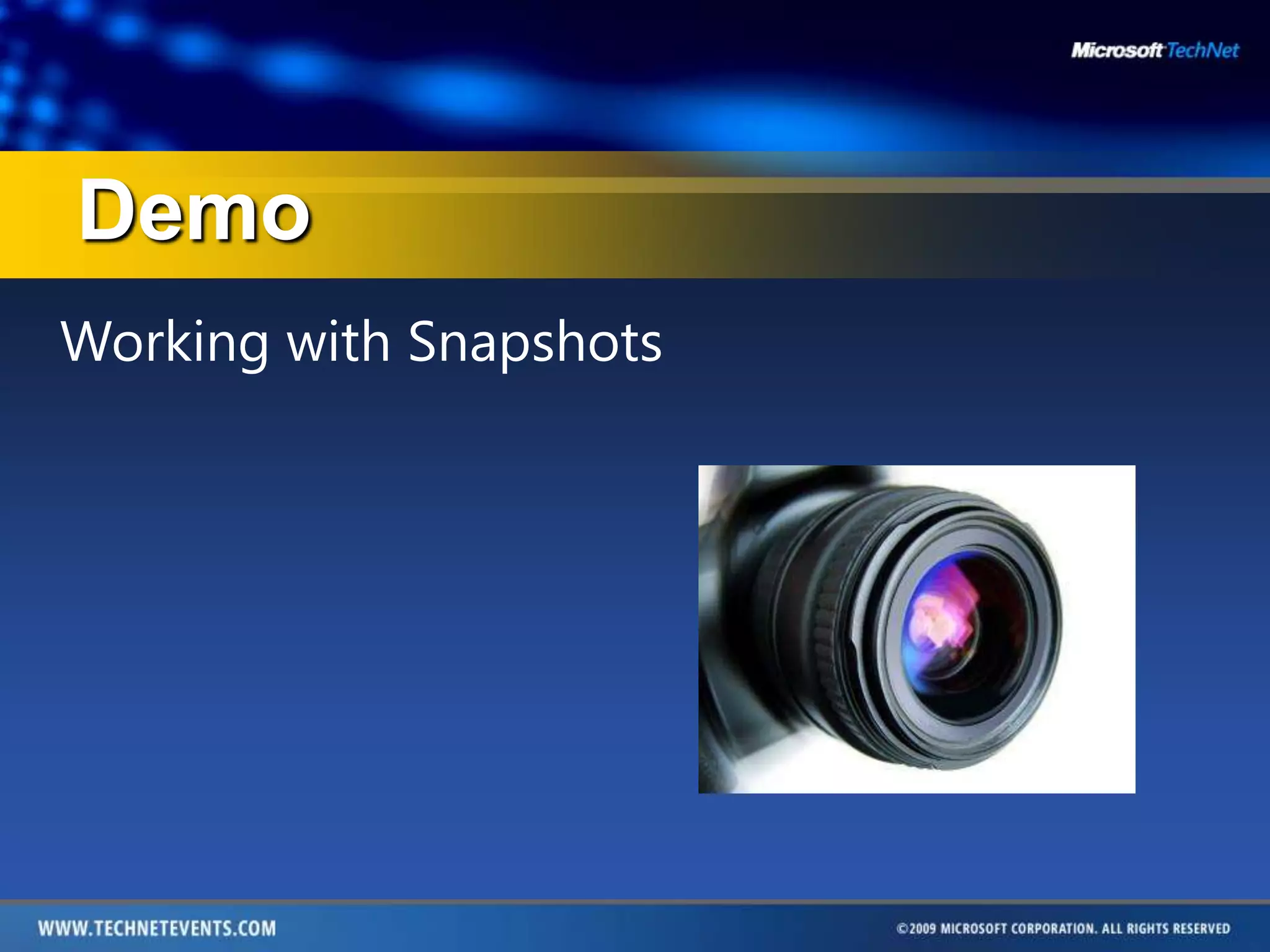 Microsoft TechNet

Demo

Working with Snapshots

WWW.TECHNETEVENTS.COM

©2009 MICROSOFT CORPORATION. ALL RIGHTS RESERVED